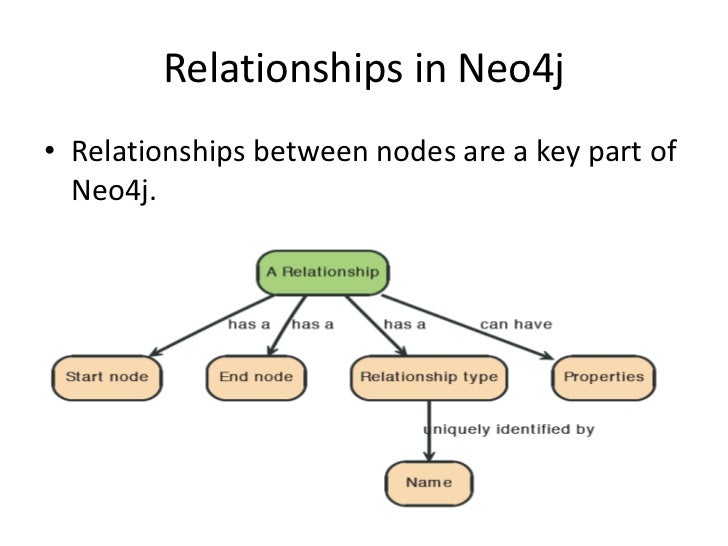 Relationships in Neo4j

• Relationships between nodes are a key part of Neo4j.

A Relationship

has a

has a

has a

can have

Start node

End node

Relationship type

Properties

uniquely identified by

Name